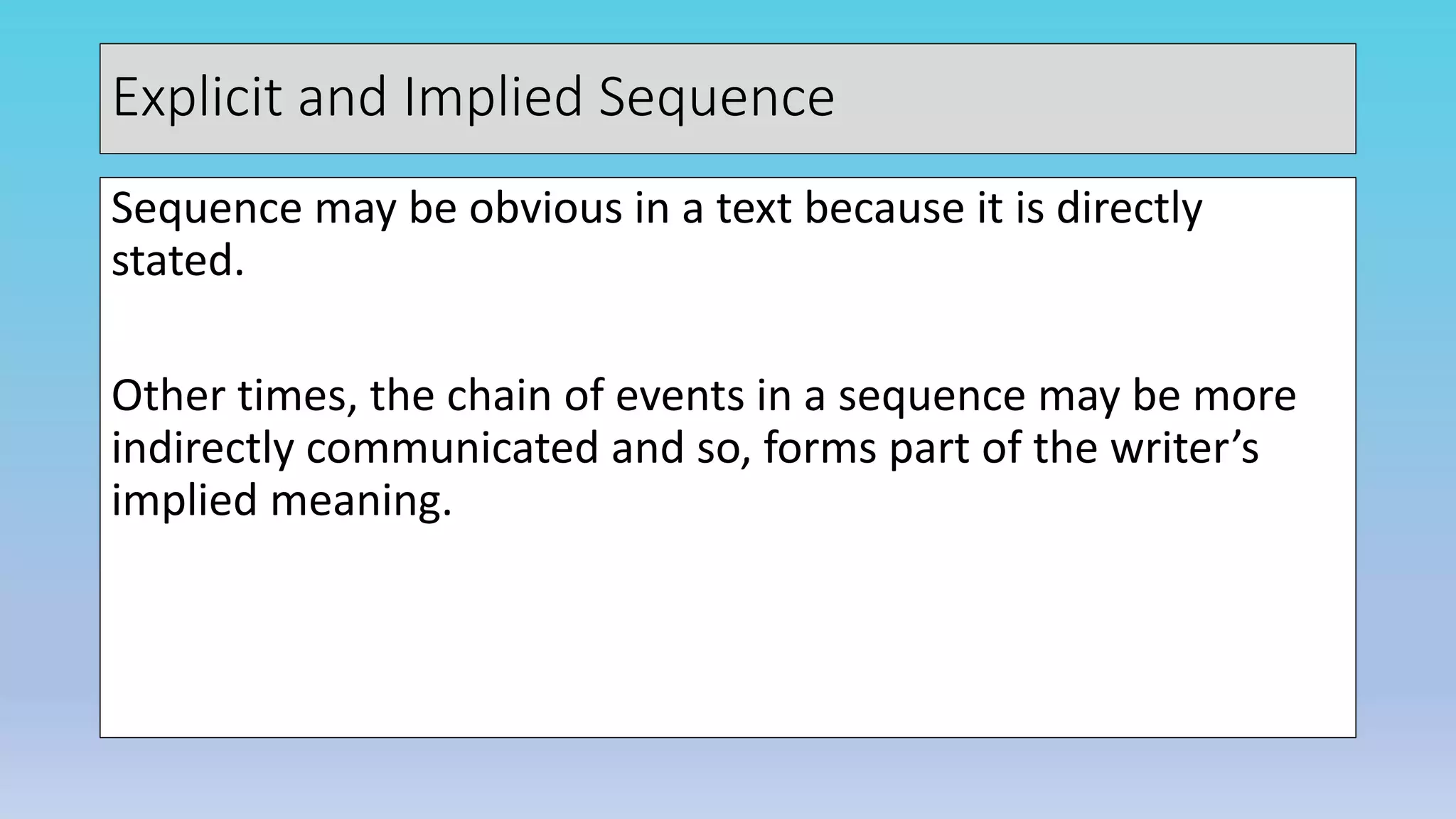 Explicit and Implied Sequence

Sequence may be obvious in a text because it is directly stated.

Other times, the chain of events in a sequence may be more indirectly communicated and so, forms part of the writer’s implied meaning.